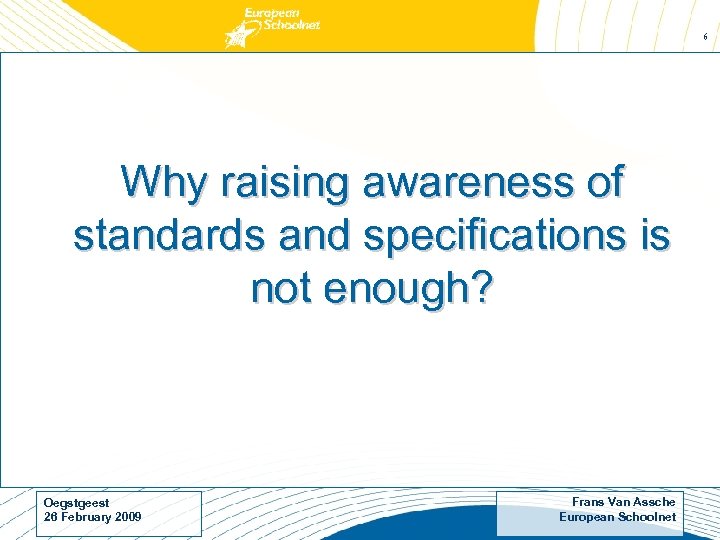 European Schoolnet

6

Why raising awareness of standards and specifications is not enough?

Oegstgeest
26 February 2009

Frans Van Assche
European Schoolnet